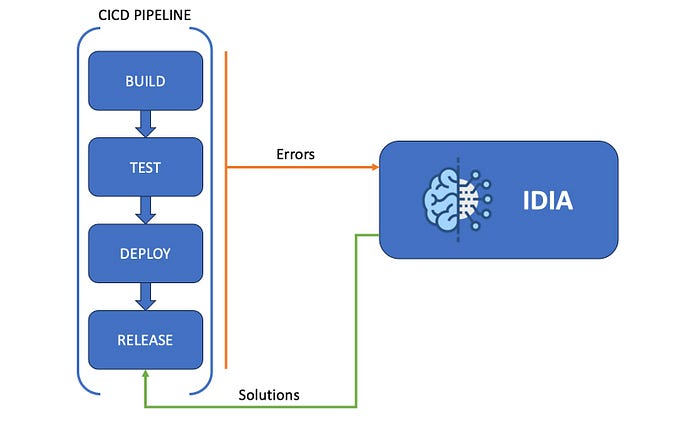 CICD PIPELINE

BUILD

TEST

DEPLOY

RELEASE

Errors

IDIA

Solutions